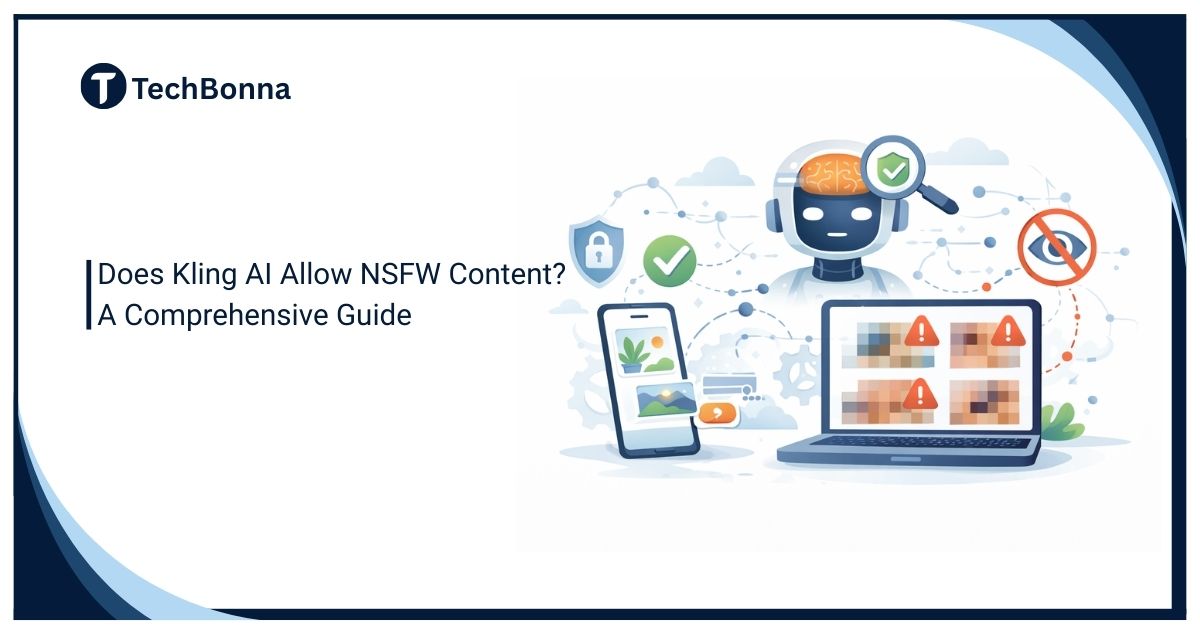 TechBonna

Does Kling AI Allow NSFW Content?
A Comprehensive Guide